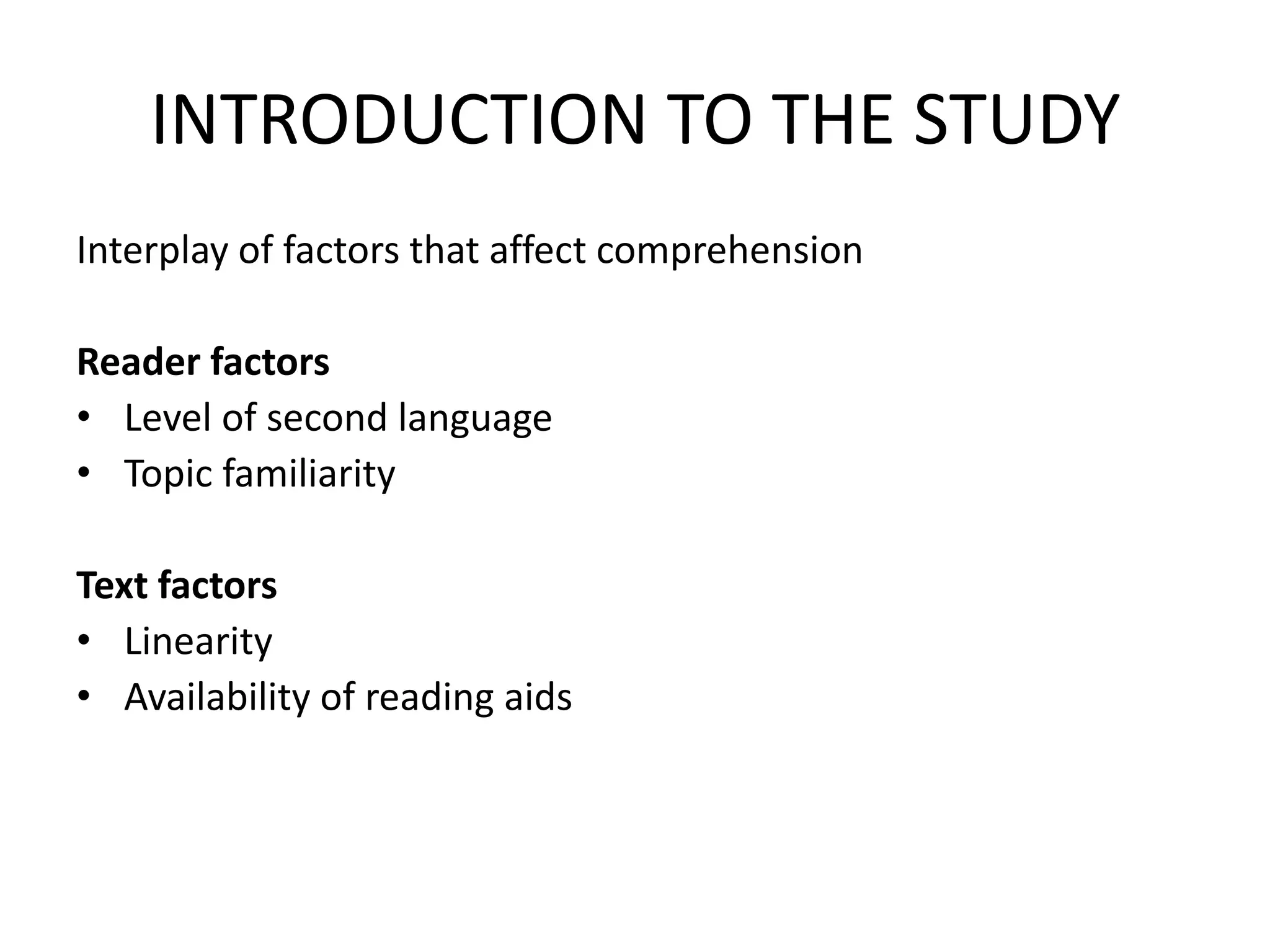 INTRODUCTION TO THE STUDY

Interplay of factors that affect comprehension

Reader factors
• Level of second language
• Topic familiarity

Text factors
• Linearity
• Availability of reading aids